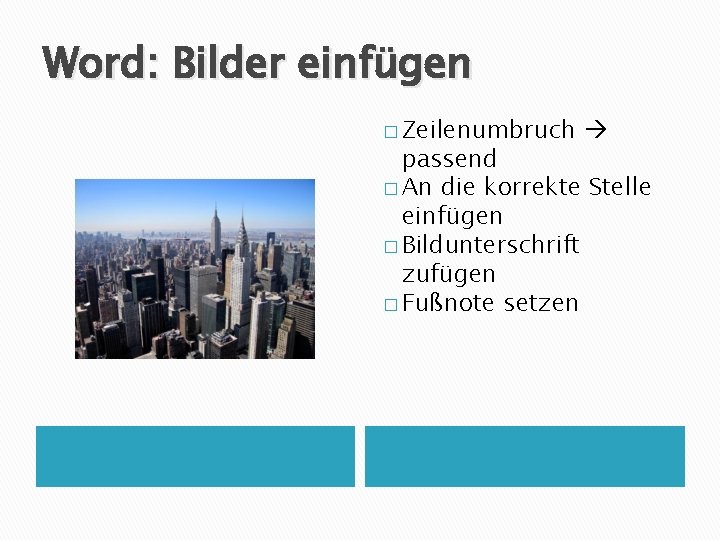 Word: Bilder einfügen

□ Zeilenumbruch → passend
□ An die korrekte Stelle einfügen
□ Bildunterschrift zufügen
□ Fußnote setzen